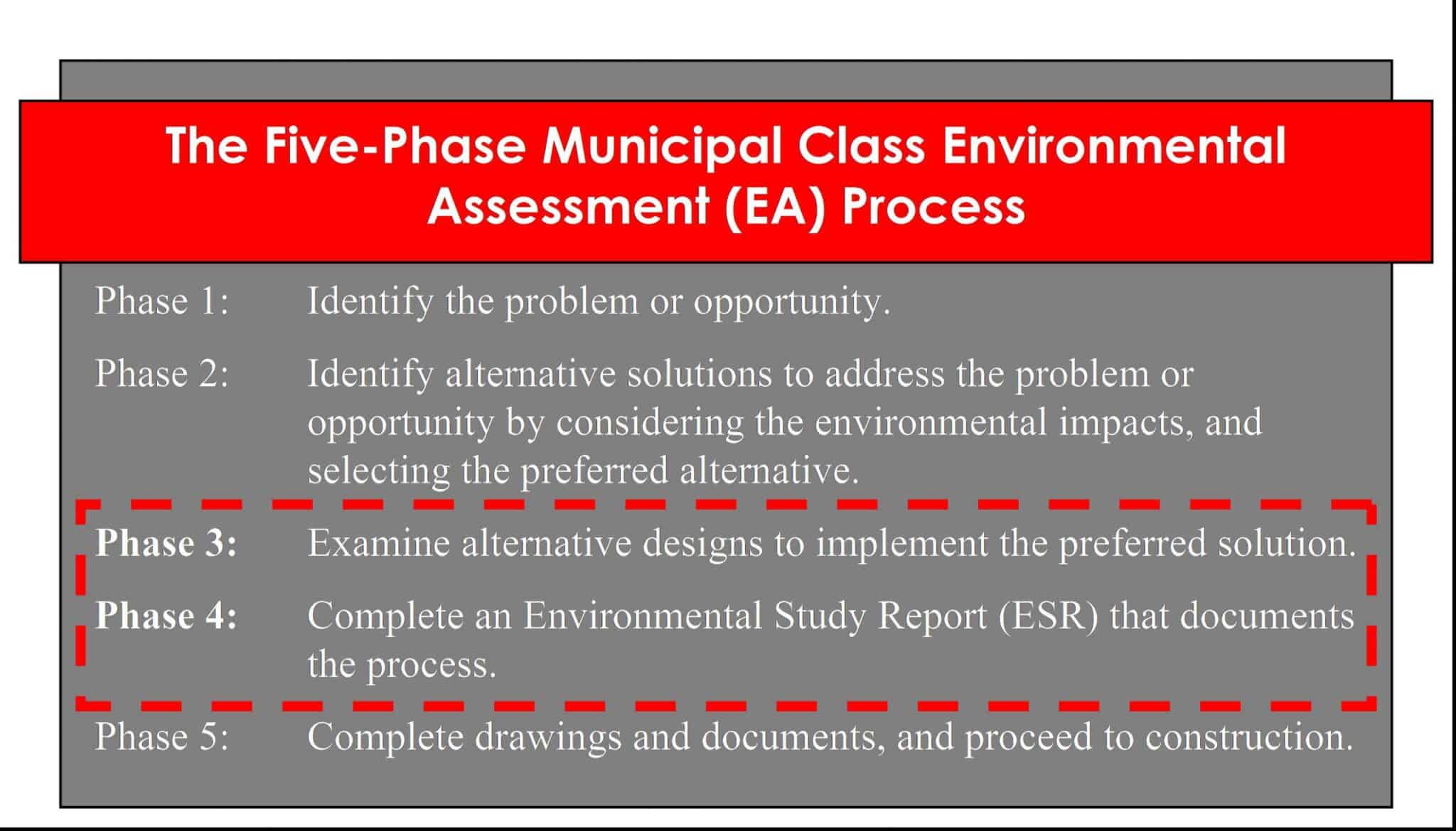 The Five-Phase Municipal Class Environmental Assessment (EA) Process

Phase 1: Identify the problem or opportunity.

Phase 2: Identify alternative solutions to address the problem or opportunity by considering the environmental impacts, and selecting the preferred alternative.

Phase 3: Examine alternative designs to implement the preferred solution.

Phase 4: Complete an Environmental Study Report (ESR) that documents the process.

Phase 5: Complete drawings and documents, and proceed to construction.